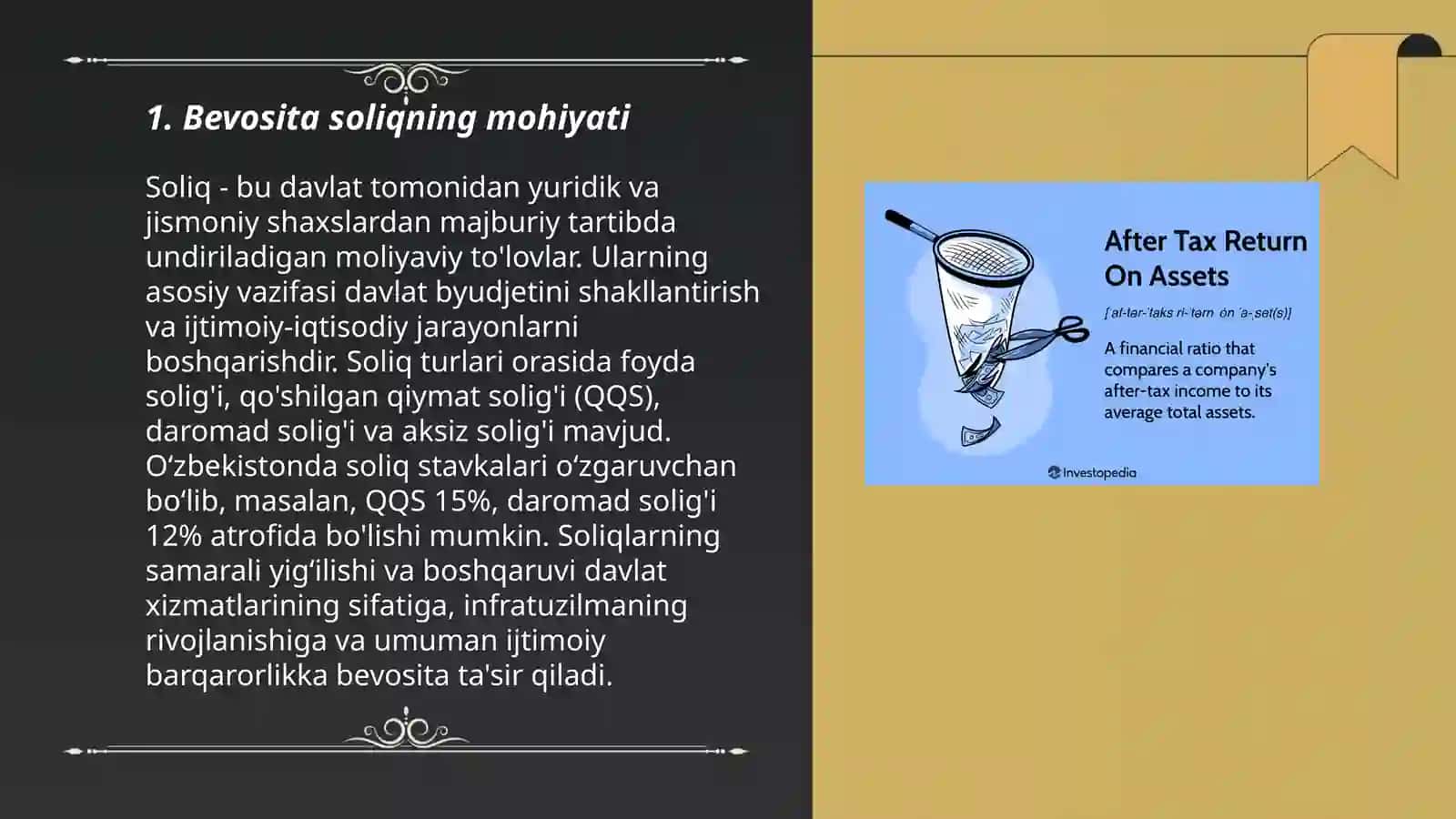 1. Bevosita soliqning mohiyati

Soliq - bu davlat tomonidan yuridik va jismoniy shaxslardan majburiy tartibda undiriladigan moliyaviy to'lovlar. Ularning asosiy vazifasi davlat byudjetini shakllantirish va ijtimoiy-iqtisodiy jarayonlarni boshqarishdir. Soliq turlari orasida foyda solig'i, qo'shilgan qiymat solig'i (QQS), daromad solig'i va aksiz solig'i mavjud. O‘zbekistonda soliq stavkalari o‘zgaruvchan bo‘lib, masalan, QQS 15%, daromad solig'i 12% atrofida bo'lishi mumkin. Soliqlarning samarali yig‘ilishi va boshqaruvi davlat xizmatlarining sifatiga, infratuzilmaning rivojlanishiga va umuman ijtimoiy barqarorlikka bevosita ta'sir qiladi.

After Tax Return On Assets

[ˈaf-tər-ˈtaks ri-ˈtərn ˈȯn ˈa-ˌset(s)]

A financial ratio that compares a company's after-tax income to its average total assets.

Investopedia